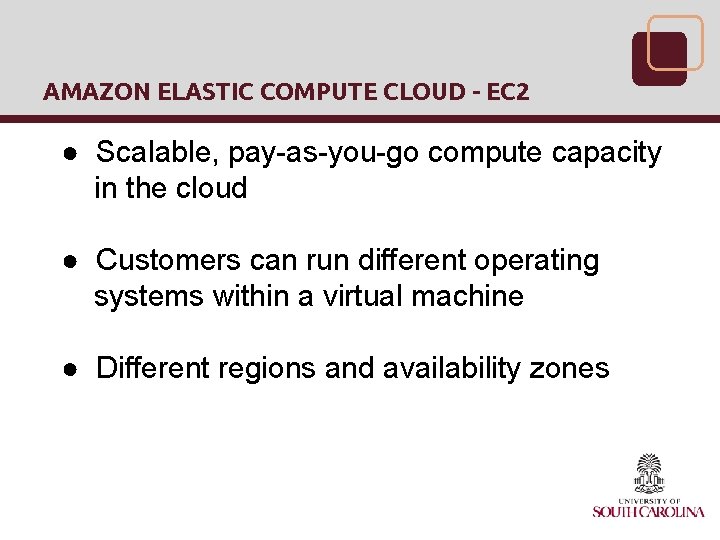 AMAZON ELASTIC COMPUTE CLOUD - EC2

● Scalable, pay-as-you-go compute capacity in the cloud

● Customers can run different operating systems within a virtual machine

● Different regions and availability zones

UNIVERSITY OF
SOUTH CAROLINA